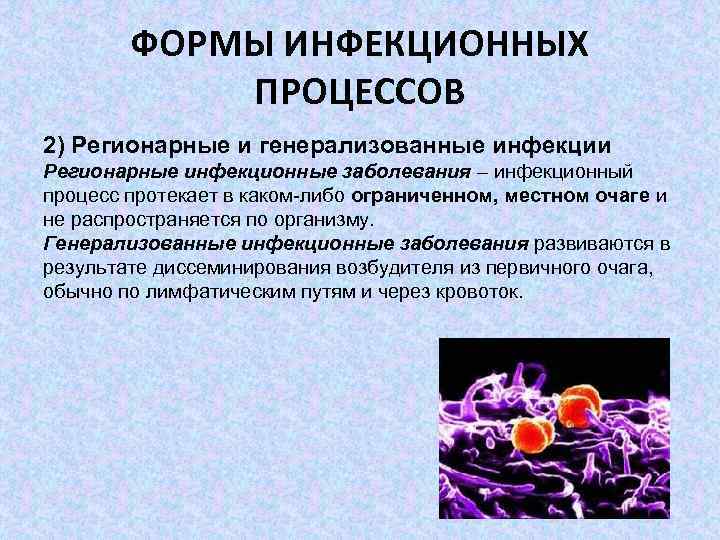 ФОРМЫ ИНФЕКЦИОННЫХ ПРОЦЕССОВ

2) Регионарные и генерализованные инфекции

Регионарные инфекционные заболевания – инфекционный процесс протекает в каком-либо ограниченном, местном очаге и не распространяется по организму.

Генерализованные инфекционные заболевания развиваются в результате диссеминирования возбудителя из первичного очага, обычно по лимфатическим путям и через кровоток.